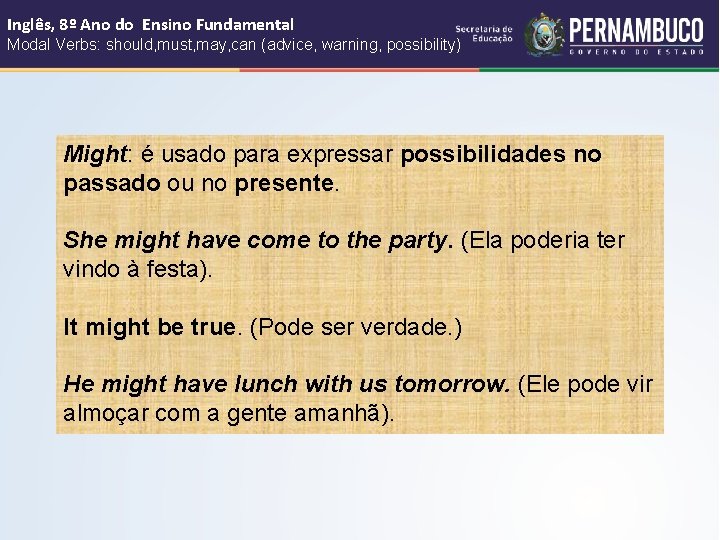 Inglês, 8º Ano do Ensino Fundamental
Modal Verbs: should,must,may,can (advice, warning, possibility)

Secretaria de Educação

PERNAMBUCO
GOVERNO DO ESTADO

Might: é usado para expressar possibilidades no passado ou no presente.

She might have come to the party. (Ela poderia ter vindo à festa).

It might be true. (Pode ser verdade.)

He might have lunch with us tomorrow. (Ele pode vir almoçar com a gente amanhã).